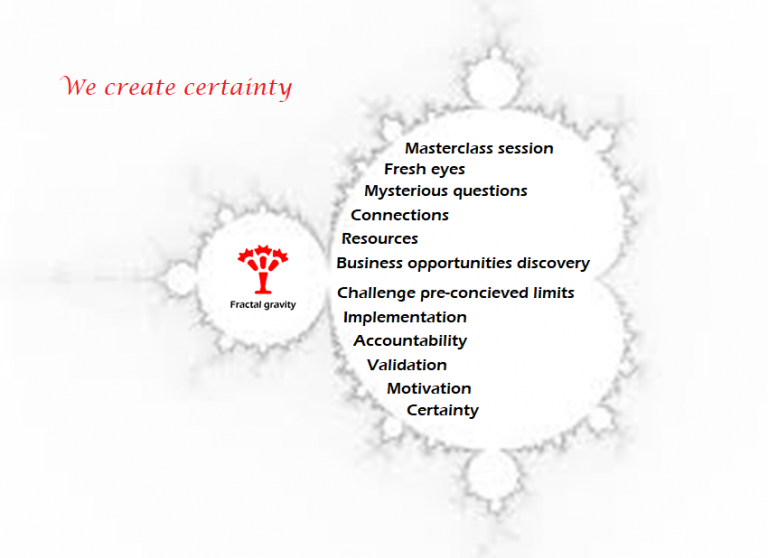 We create certainty

Fractal gravity

Masterclass session
Fresh eyes
Mysterious questions
Connections
Resources
Business opportunities discovery
Challenge pre-concieved limits
Implementation
Accountability
Validation
Motivation
Certainty